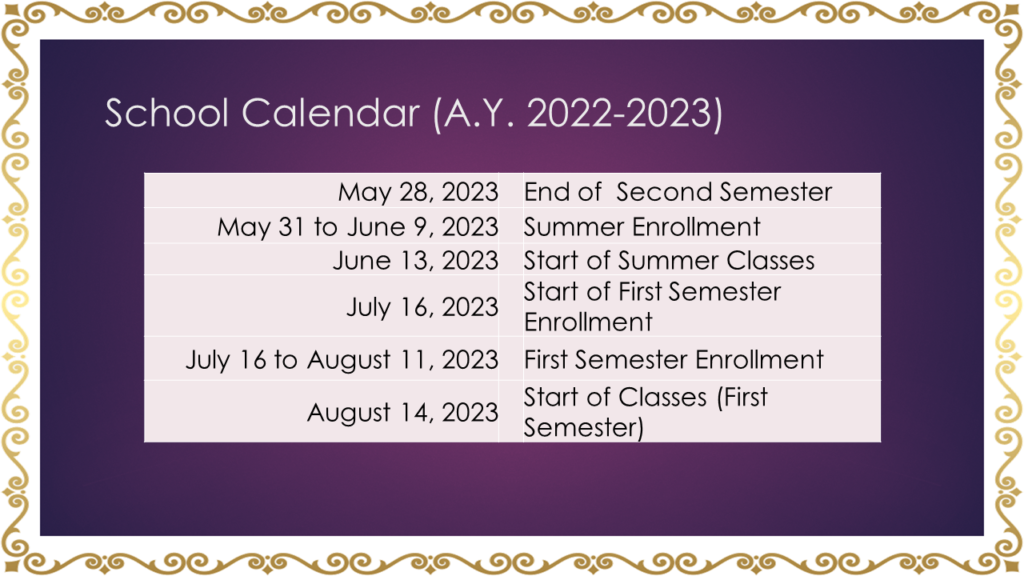 School Calendar (A.Y. 2022-2023)

| | |
|---|---|
| May 28, 2023 | End of  Second Semester |
| May 31 to June 9, 2023 | Summer Enrollment |
| June 13, 2023 | Start of Summer Classes |
| July 16, 2023 | Start of First Semester Enrollment |
| July 16 to August 11, 2023 | First Semester Enrollment |
| August 14, 2023 | Start of Classes (First Semester) |